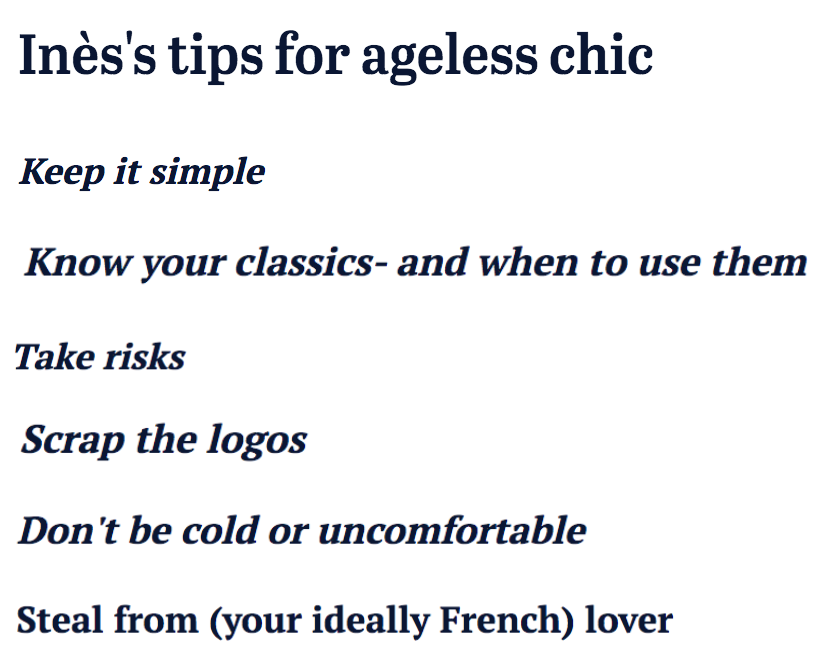 Inès's tips for ageless chic

Keep it simple

Know your classics- and when to use them

Take risks

Scrap the logos

Don't be cold or uncomfortable

Steal from (your ideally French) lover